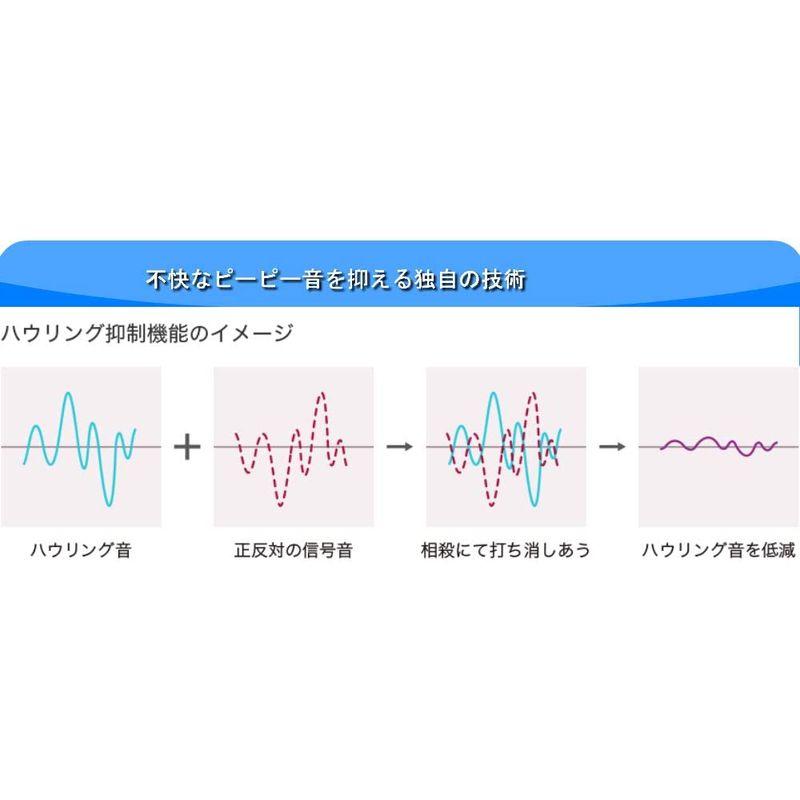 不快なピーピー音を抑える独自の技術

ハウリング抑制機能のイメージ

ハウリング音 + 正反対の信号音 → 相殺にて打ち消しあう → ハウリング音を低減